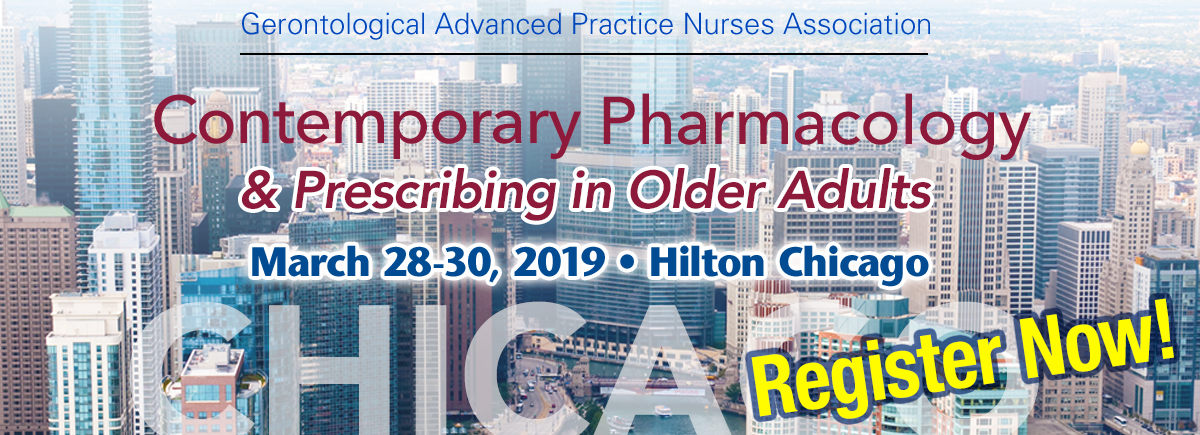 Gerontological Advanced Practice Nurses Association

Contemporary Pharmacology & Prescribing in Older Adults

March 28-30, 2019 • Hilton Chicago

CHICAGO

Register Now!